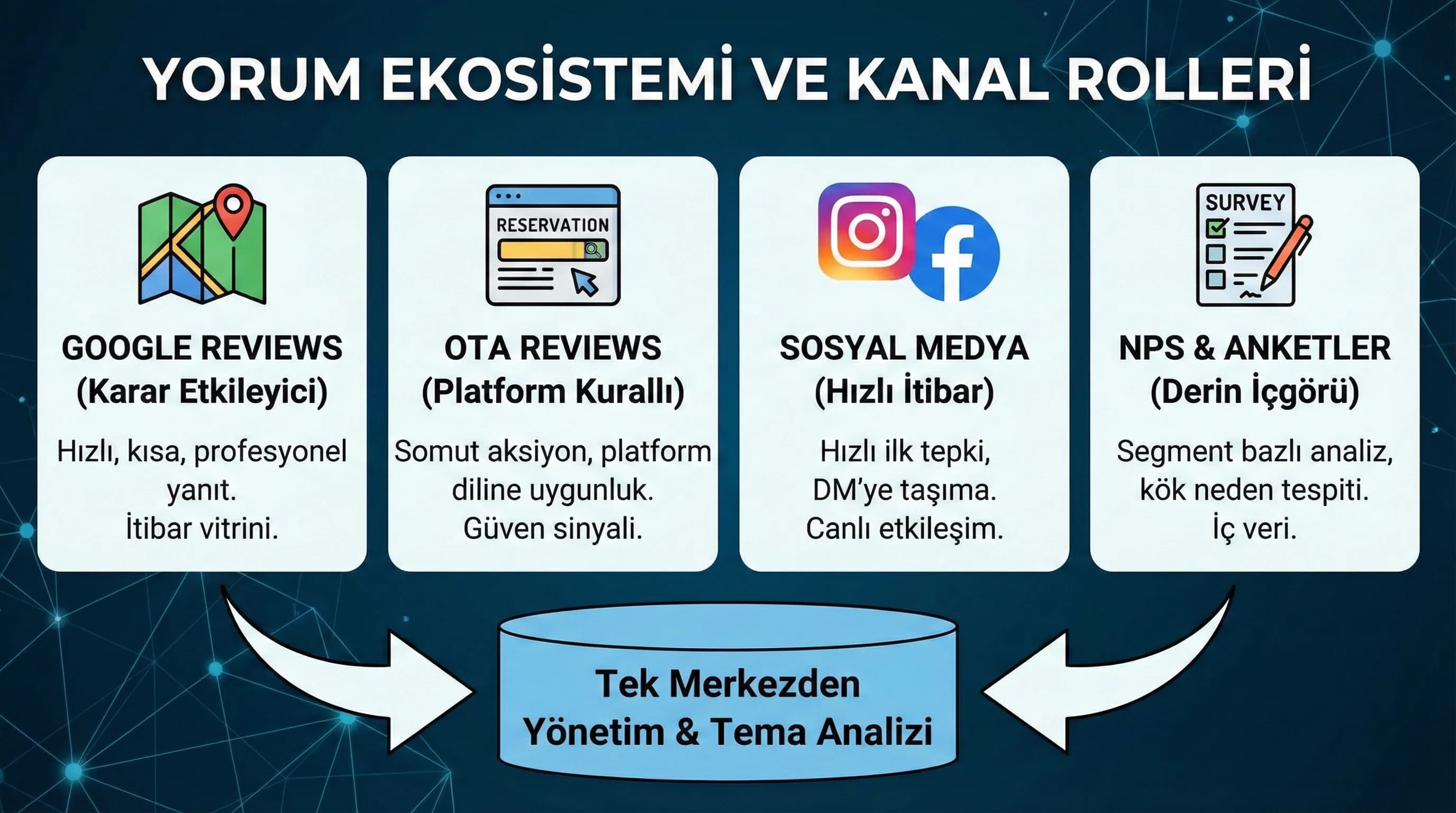 YORUM EKOSİSTEMİ VE KANAL ROLLERİ

GOOGLE REVIEWS
(Karar Etkileyici)

Hızlı, kısa, profesyonel yanıt.
İtibar vitrini.

RESERVATION

OTA REVIEWS
(Platform Kurallı)

Somut aksiyon, platform diline uygunluk.
Güven sinyali.

SOSYAL MEDYA
(Hızlı İtibar)

Hızlı ilk tepki,
DM'ye taşıma.
Canlı etkileşim.

SURVEY

NPS & ANKETLER
(Derin İçgörü)

Segment bazlı analiz,
kök neden tespiti.
İç veri.

Tek Merkezden
Yönetim & Tema Analizi